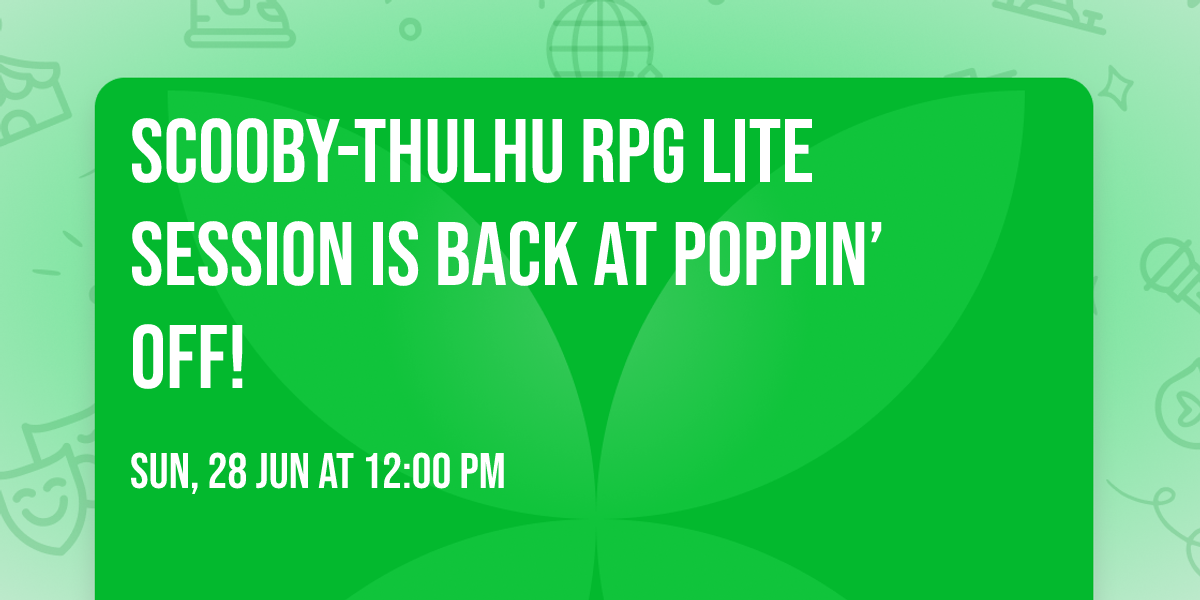 SCOOBY-THULHU RPG LITE SESSION IS BACK AT POPPIN' OFF!

SUN, 28 JUN AT 12:00 PM